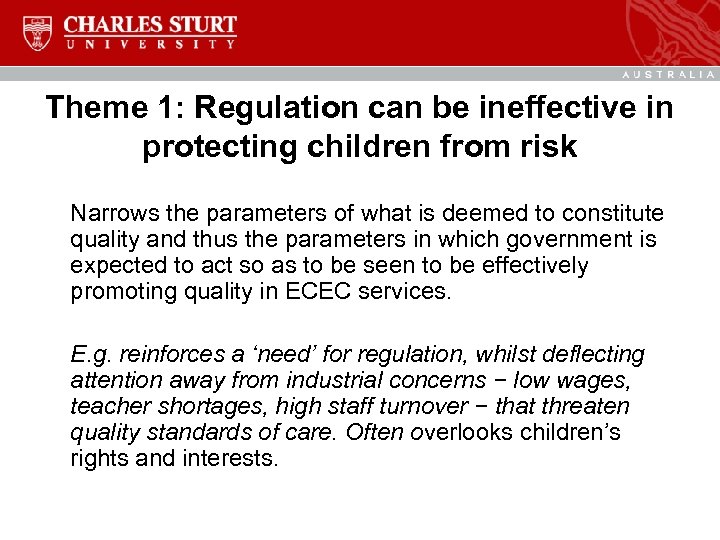 CHARLES STURT
UNIVERSITY

AUSTRALIA

Theme 1: Regulation can be ineffective in protecting children from risk

Narrows the parameters of what is deemed to constitute quality and thus the parameters in which government is expected to act so as to be seen to be effectively promoting quality in ECEC services.

E.g. reinforces a ‘need’ for regulation, whilst deflecting attention away from industrial concerns − low wages, teacher shortages, high staff turnover − that threaten quality standards of care. Often overlooks children’s rights and interests.